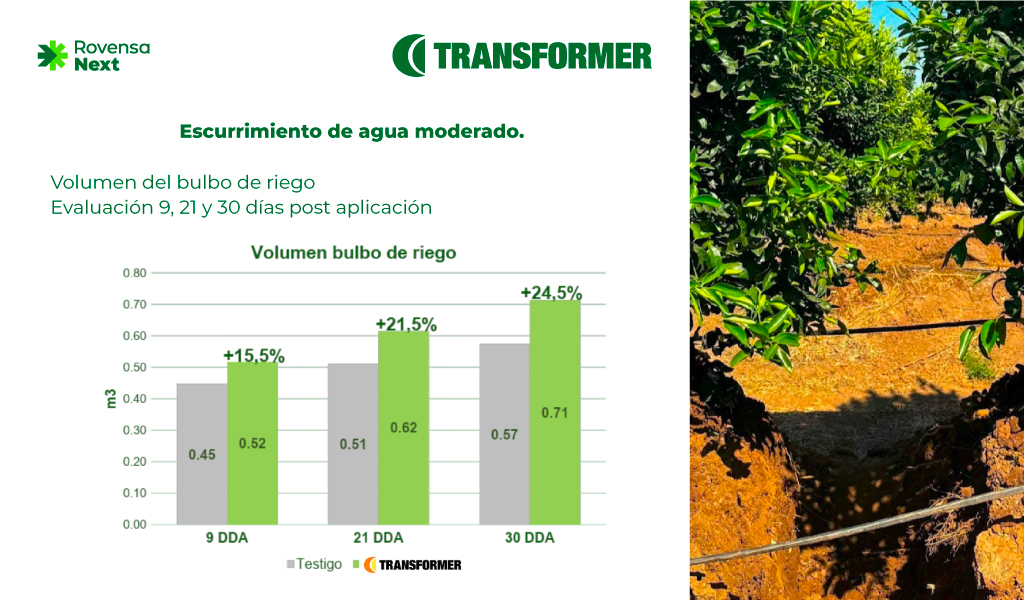 Rovensa Next

TRANSFORMER

Escurrimiento de agua moderado.

Volumen del bulbo de riego
Evaluación 9, 21 y 30 días post aplicación

Volumen bulbo de riego

m3

0.80
0.70
0.60
0.50
0.40
0.30
0.20
0.10
0.00

+15,5%
+21,5%
+24,5%

0.45
0.52
0.51
0.62
0.57
0.71

9 DDA
21 DDA
30 DDA

Testigo
TRANSFORMER